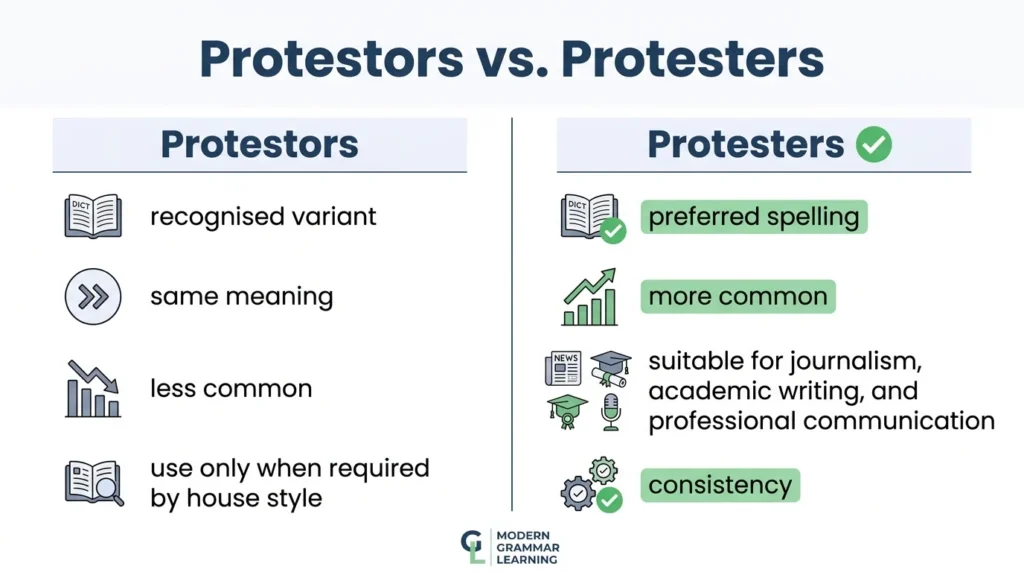 Protestors vs. Protesters

Protestors

DICT recognised variant

same meaning

less common

use only when required by house style

Protesters

DICT preferred spelling

more common

NEWS suitable for journalism, academic writing, and professional communication

consistency

GL MODERN GRAMMAR LEARNING